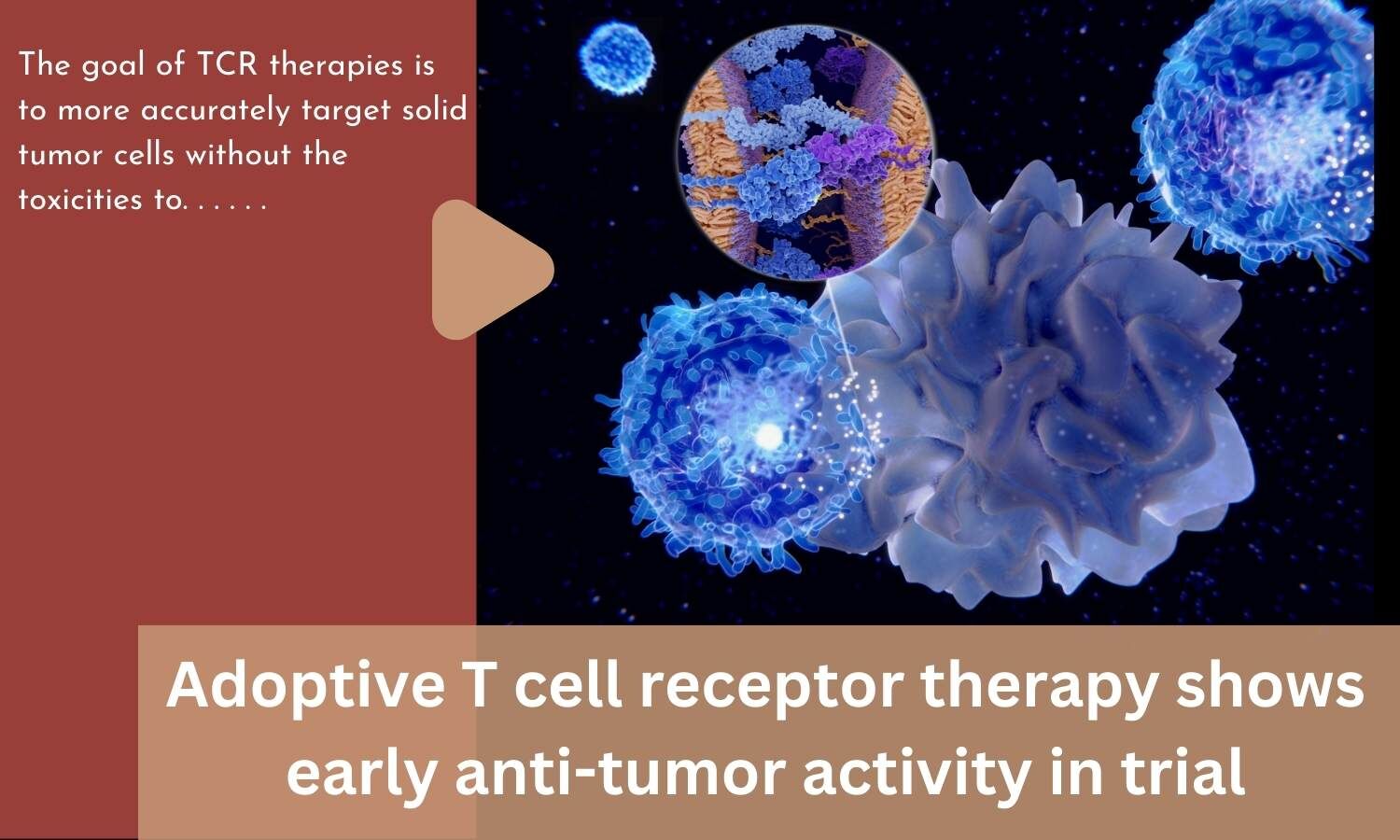 The goal of TCR therapies is to more accurately target solid tumor cells without the toxicities to. . . . . .

Adoptive T cell receptor therapy shows early anti-tumor activity in trial